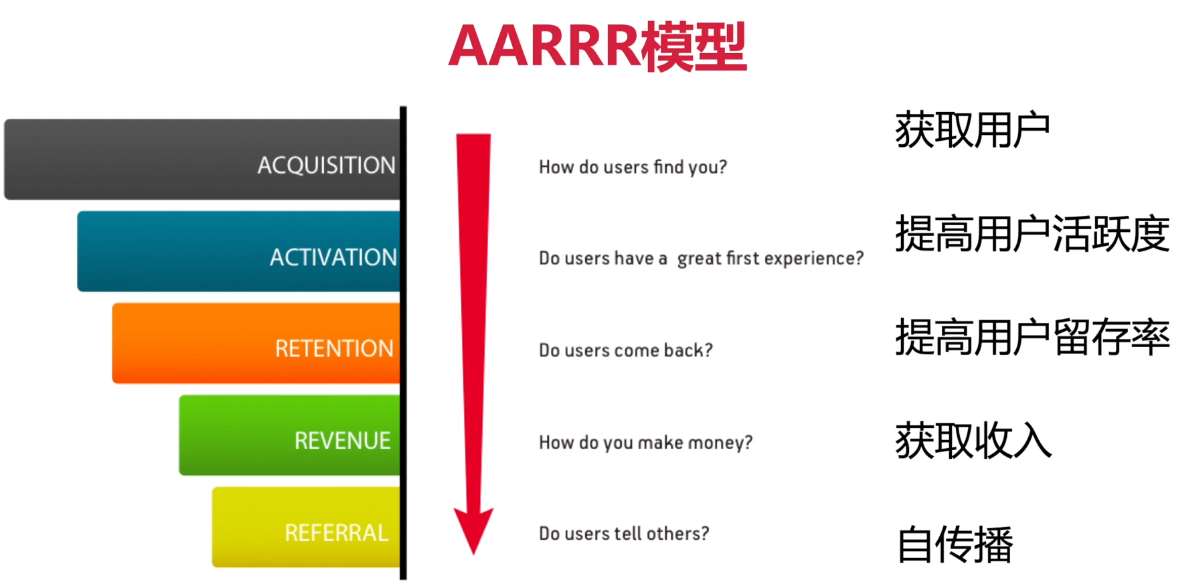 AARRR模型

ACQUISITION
How do users find you?
获取用户

ACTIVATION
Do users have a great first experience?
提高用户活跃度

RETENTION
Do users come back?
提高用户留存率

REVENUE
How do you make money?
获取收入

REFERRAL
Do users tell others?
自传播